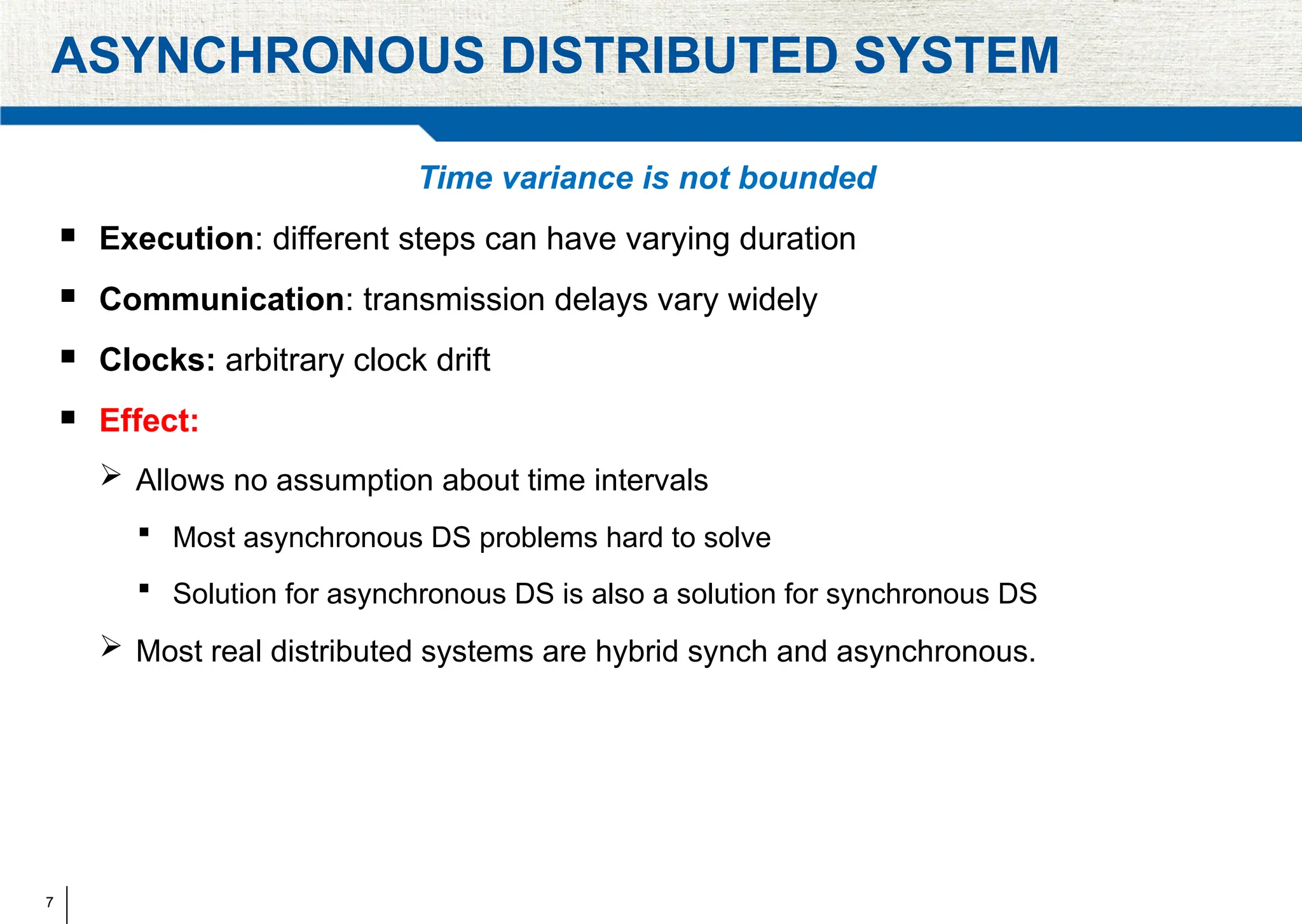 ASYNCHRONOUS DISTRIBUTED SYSTEM

Time variance is not bounded

▪ Execution: different steps can have varying duration

▪ Communication: transmission delays vary widely

▪ Clocks: arbitrary clock drift

▪ Effect:

➢ Allows no assumption about time intervals

▪ Most asynchronous DS problems hard to solve

▪ Solution for asynchronous DS is also a solution for synchronous DS

➢ Most real distributed systems are hybrid synch and asynchronous.

7